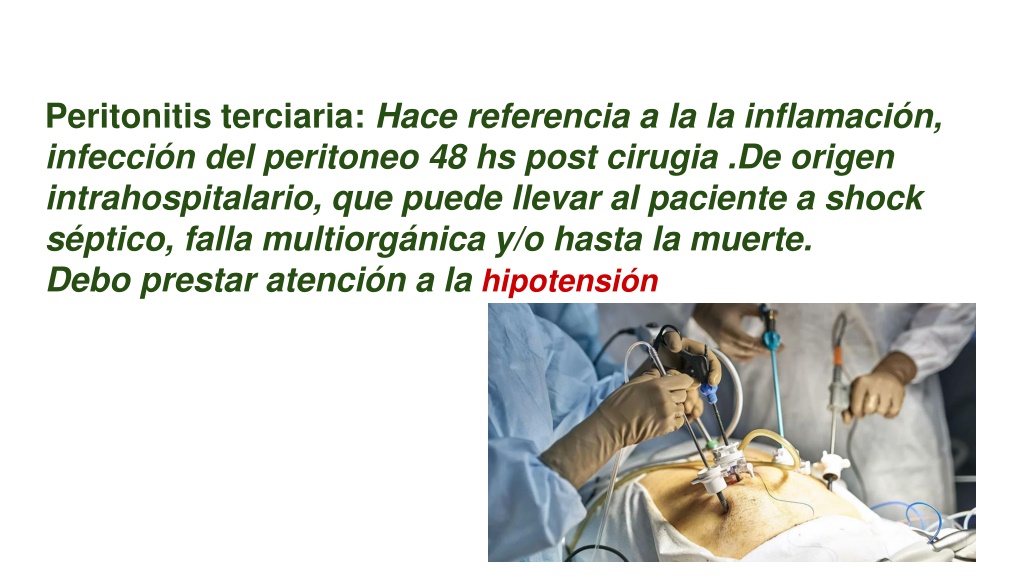 Peritonitis terciaria: Hace referencia a la la inflamación, infección del peritoneo 48 hs post cirugia .De origen intrahospitalario, que puede llevar al paciente a shock séptico, falla multiorgánica y/o hasta la muerte.
Debo prestar atención a la hipotensión